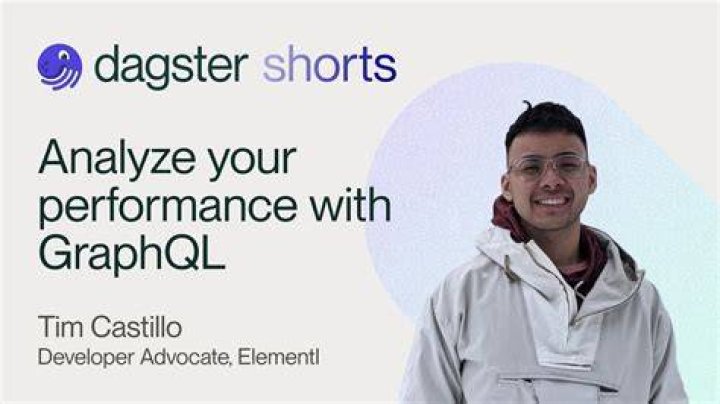 dagster shorts

Analyze your performance with GraphQL

Tim Castillo
Developer Advocate, Elementl